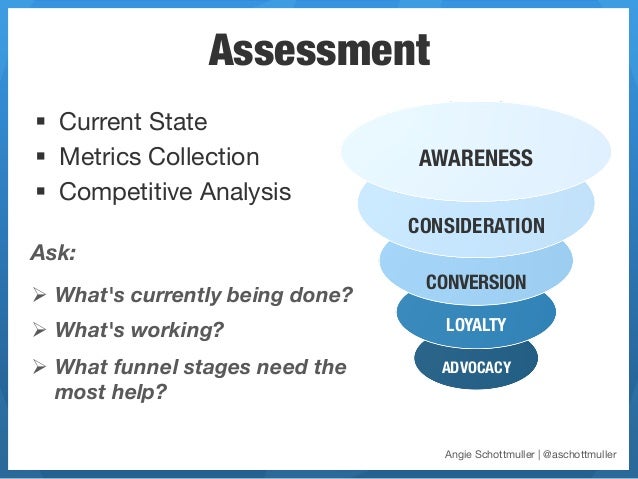 Assessment

▪ Current State
▪ Metrics Collection
▪ Competitive Analysis

Ask:

➢ What's currently being done?
➢ What's working?
➢ What funnel stages need the most help?

AWARENESS
CONSIDERATION
CONVERSION
LOYALTY
ADVOCACY

Angie Schottmuller | @aschottmuller